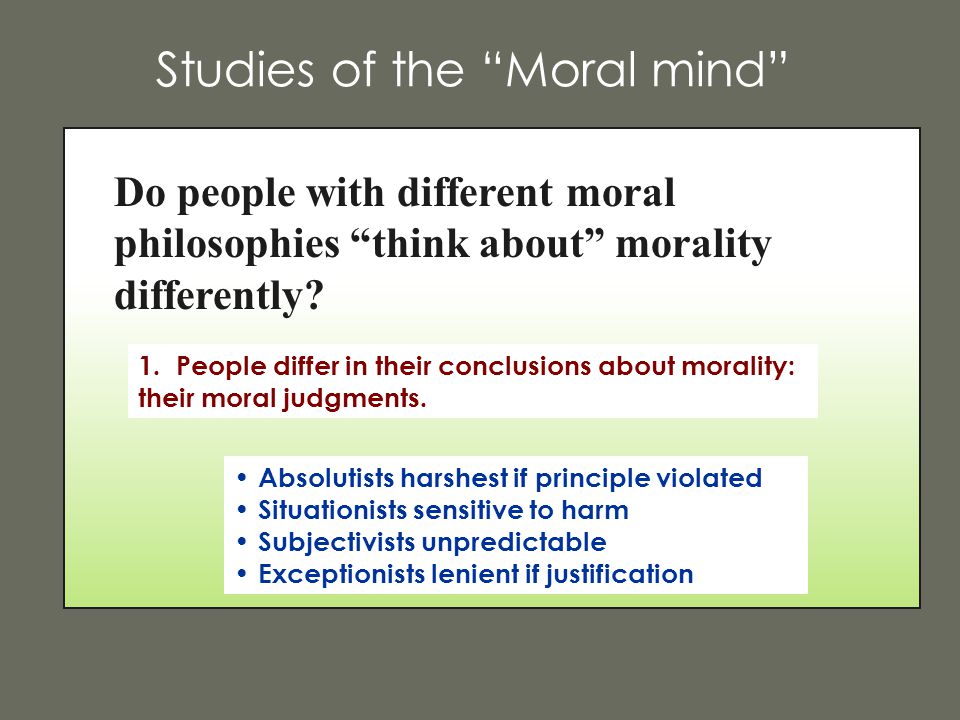 Studies of the “Moral mind”

Do people with different moral philosophies “think about” morality differently?

1. People differ in their conclusions about morality: their moral judgments.

• Absolutists harshest if principle violated
• Situationists sensitive to harm
• Subjectivists unpredictable
• Exceptionists lenient if justification